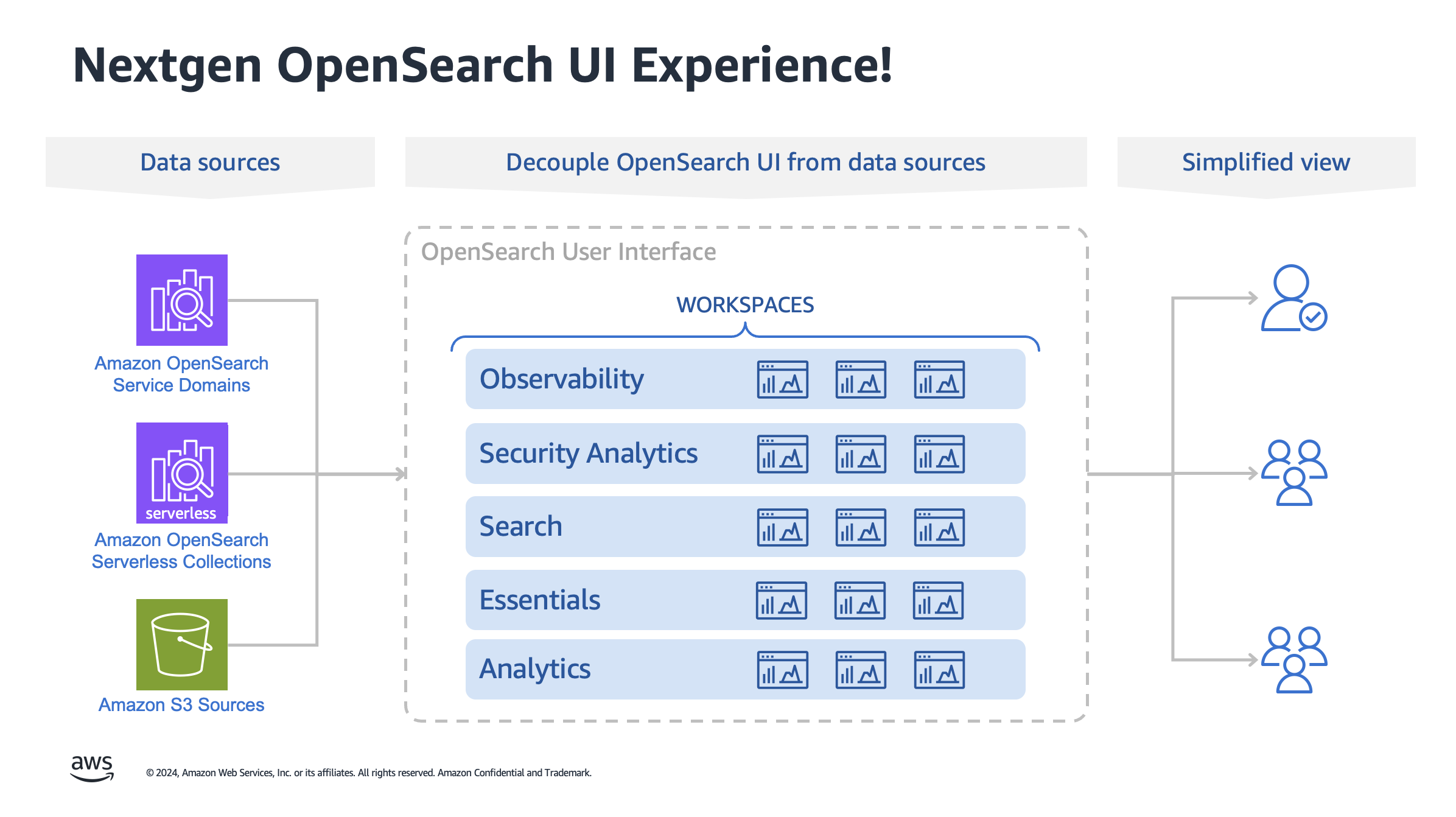 Nextgen OpenSearch UI Experience!

Data sources

Decouple OpenSearch UI from data sources

Simplified view

Amazon OpenSearch Service Domains

serverless

Amazon OpenSearch Serverless Collections

Amazon S3 Sources

OpenSearch User Interface

WORKSPACES

Observability

Security Analytics

Search

Essentials

Analytics

aws

© 2024, Amazon Web Services, Inc. or its affiliates. All rights reserved. Amazon Confidential and Trademark.